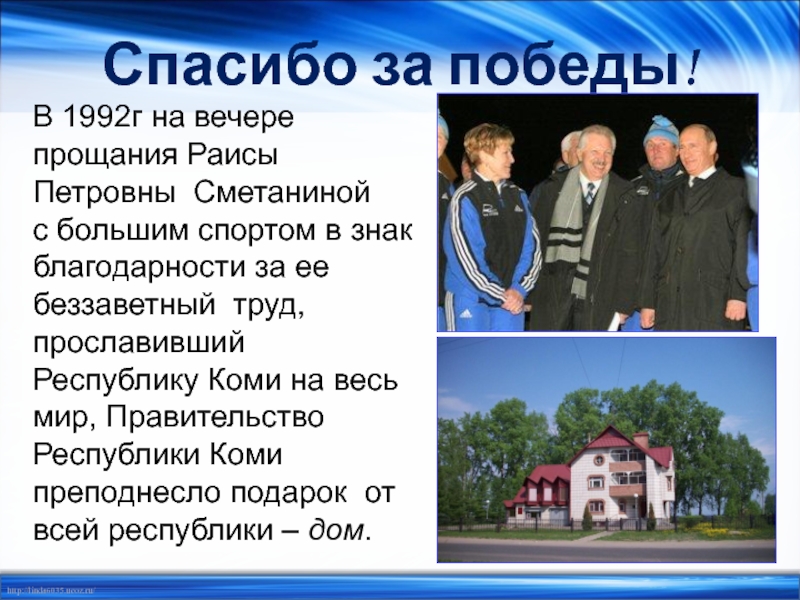 Спасибо за победы!

В 1992г на вечере прощания Раисы Петровны Сметаниной с большим спортом в знак благодарности за ее беззаветный труд, прославивший Республику Коми на весь мир, Правительство Республики Коми преподнесло подарок от всей республики – дом.

http://linda6035.ucoz.ru/